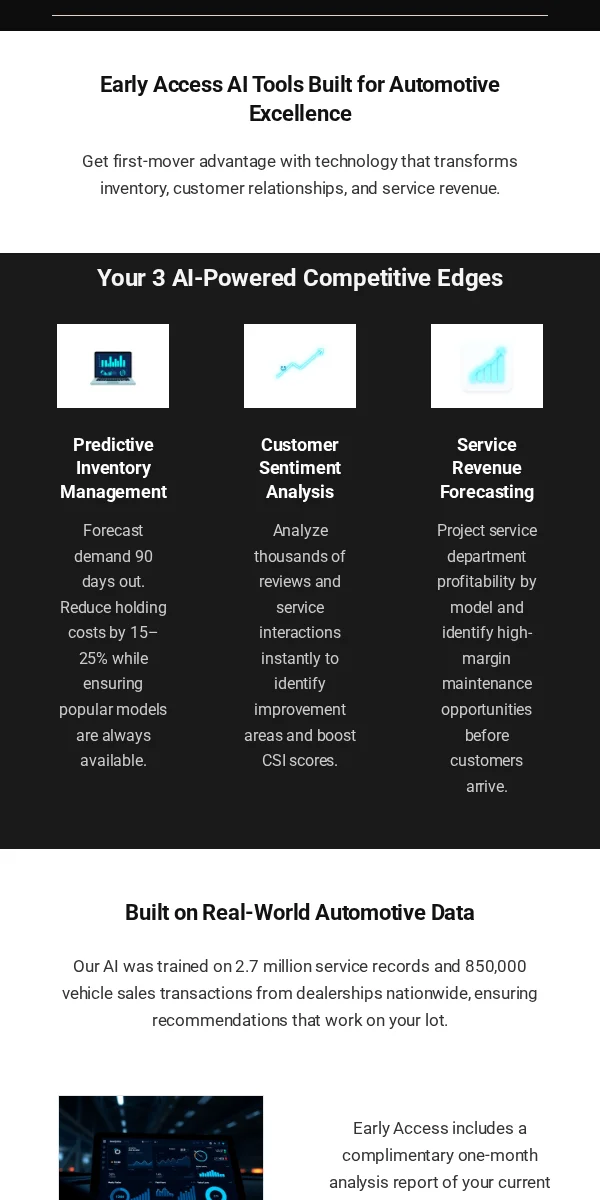 Early Access AI Tools Built for Automotive Excellence

Get first-mover advantage with technology that transforms inventory, customer relationships, and service revenue.

Your 3 AI-Powered Competitive Edges

Predictive Inventory Management

Forecast demand 90 days out. Reduce holding costs by 15–25% while ensuring popular models are always available.

Customer Sentiment Analysis

Analyze thousands of reviews and service interactions instantly to identify improvement areas and boost CSI scores.

Service Revenue Forecasting

Project service department profitability by model and identify high-margin maintenance opportunities before customers arrive.

Built on Real-World Automotive Data

Our AI was trained on 2.7 million service records and 850,000 vehicle sales transactions from dealerships nationwide, ensuring recommendations that work on your lot.

Early Access includes a complimentary one-month analysis report of your current